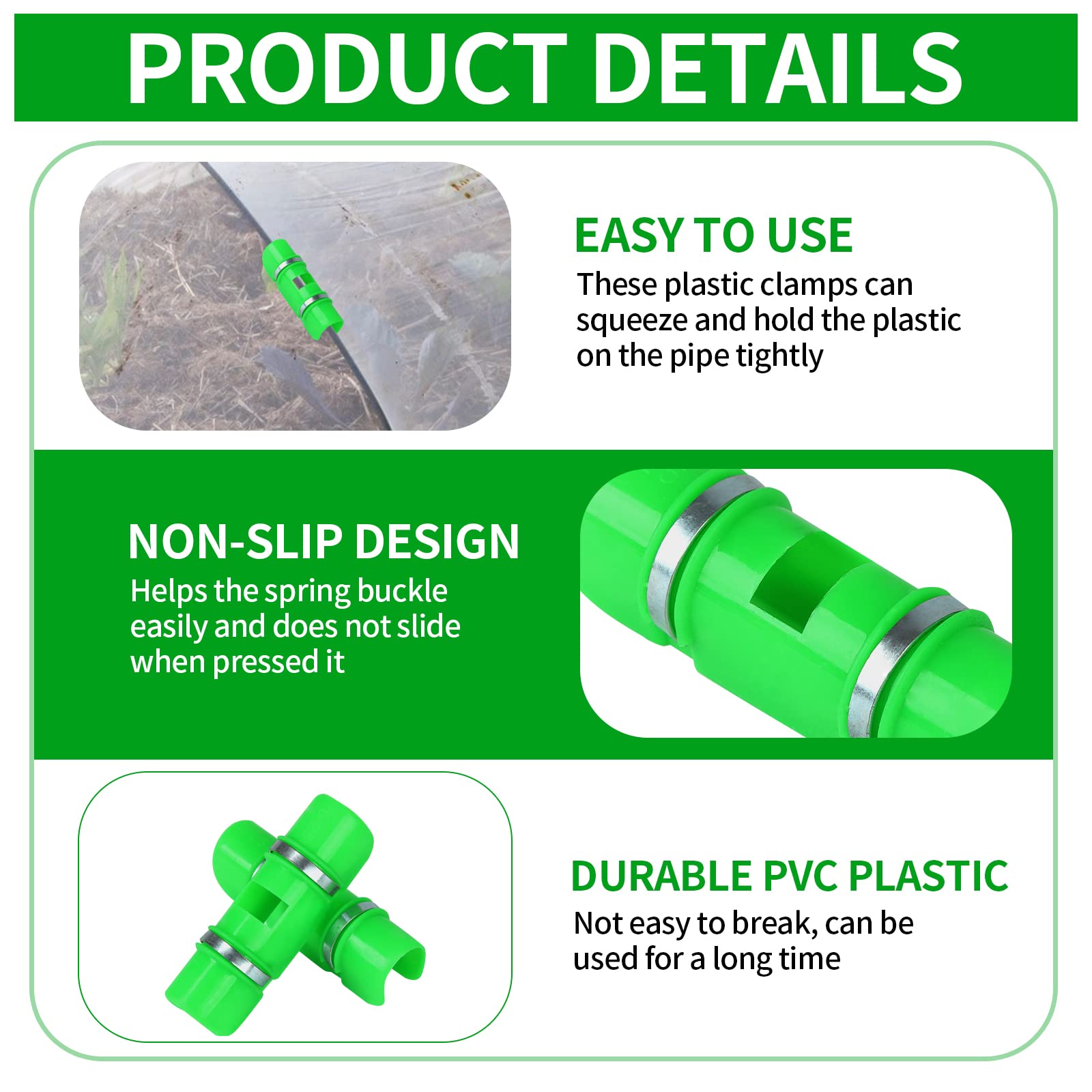 PRODUCT DETAILS

EASY TO USE
These plastic clamps can squeeze and hold the plastic on the pipe tightly

NON-SLIP DESIGN
Helps the spring buckle easily and does not slide when pressed it

DURABLE PVC PLASTIC
Not easy to break, can be used for a long time